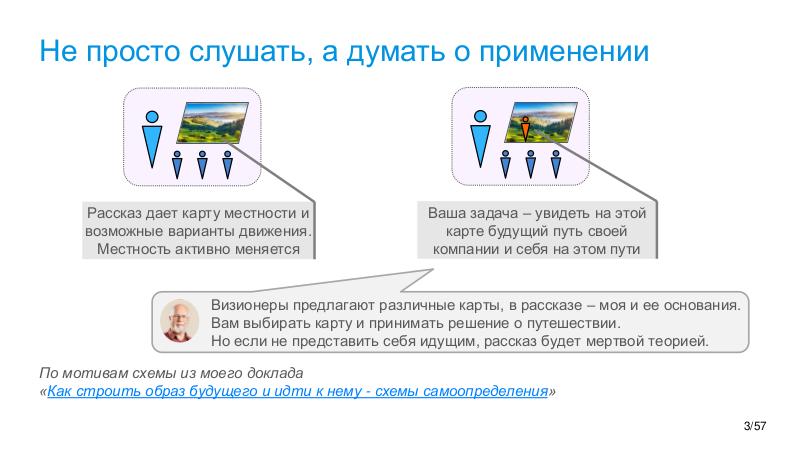 Не просто слушать, а думать о применении

Рассказ дает карту местности и возможные варианты движения. Местность активно меняется

Ваша задача – увидеть на этой карте будущий путь своей компании и себя на этом пути

Визионеры предлагают различные карты, в рассказе – моя и ее основания. Вам выбирать карту и принимать решение о путешествии. Но если не представить себя идущим, рассказ будет мертвой теорией.

По мотивам схемы из моего доклада «Как строить образ будущего и идти к нему - схемы самоопределения»

3/57